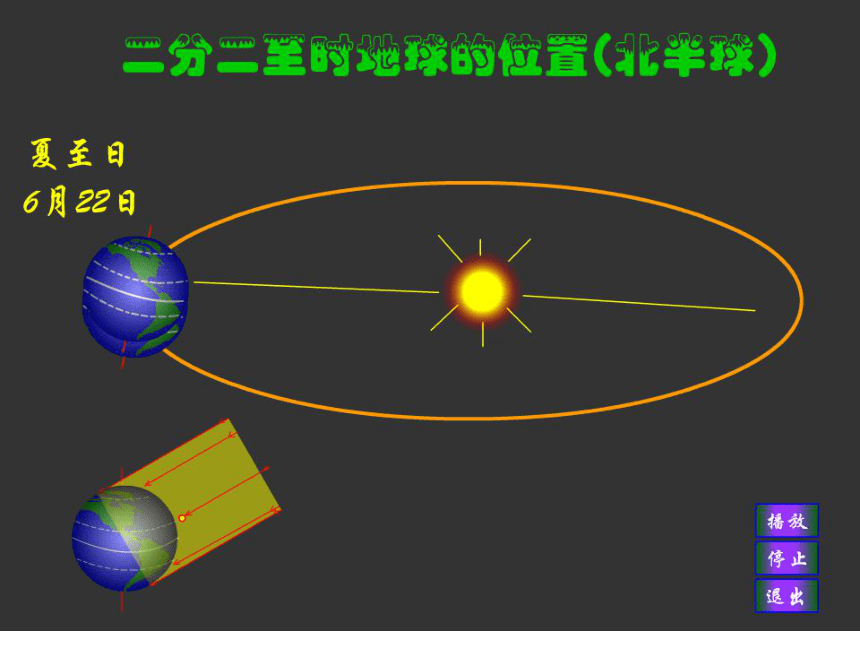 二分二至时地球的位置(北半球)

夏至日
6月22日

播放
停止
退出